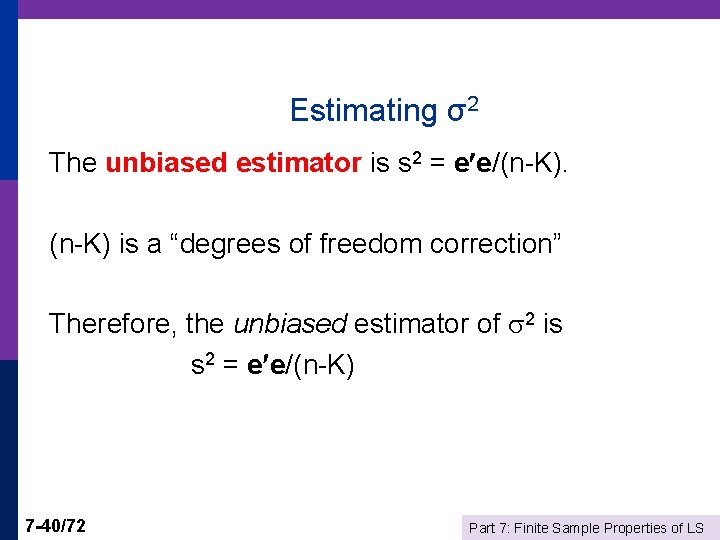 Estimating $\sigma^2$

The unbiased estimator is $s^2 = \mathbf{e}'\mathbf{e}/(n-K)$.

(n-K) is a “degrees of freedom correction”

Therefore, the unbiased estimator of $\sigma^2$ is

$s^2 = \mathbf{e}'\mathbf{e}/(n-K)$

7-40/72

Part 7: Finite Sample Properties of LS